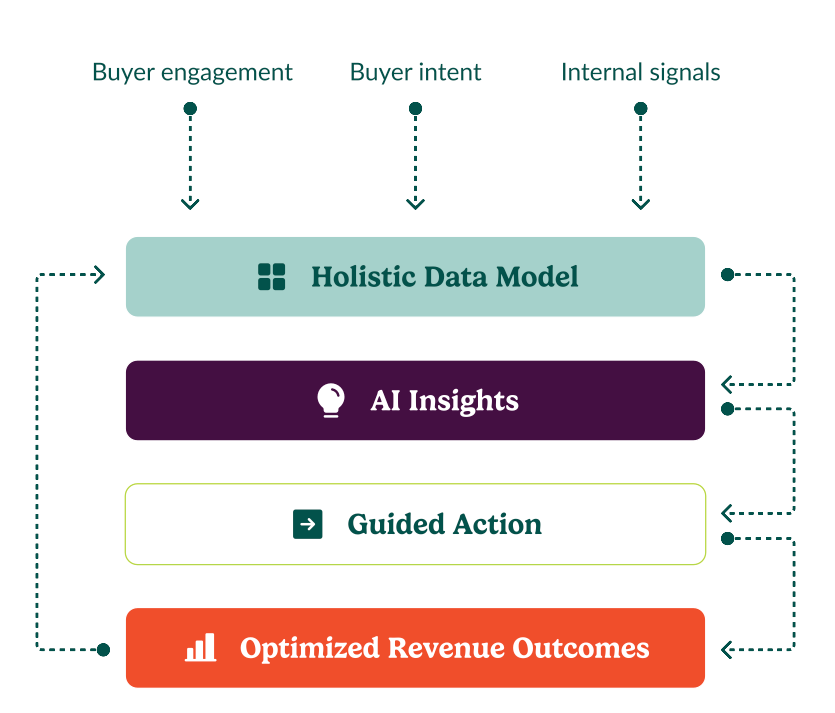 Buyer engagement

Buyer intent

Internal signals

Holistic Data Model

AI Insights

Guided Action

Optimized Revenue Outcomes